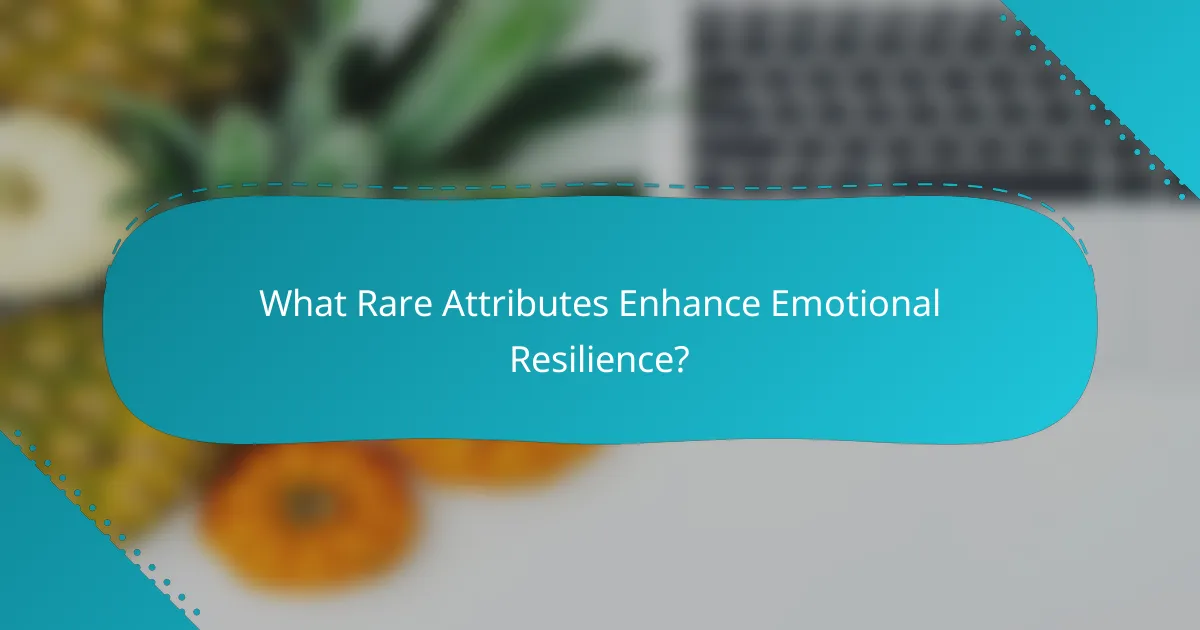 What Rare Attributes Enhance Emotional Resilience?